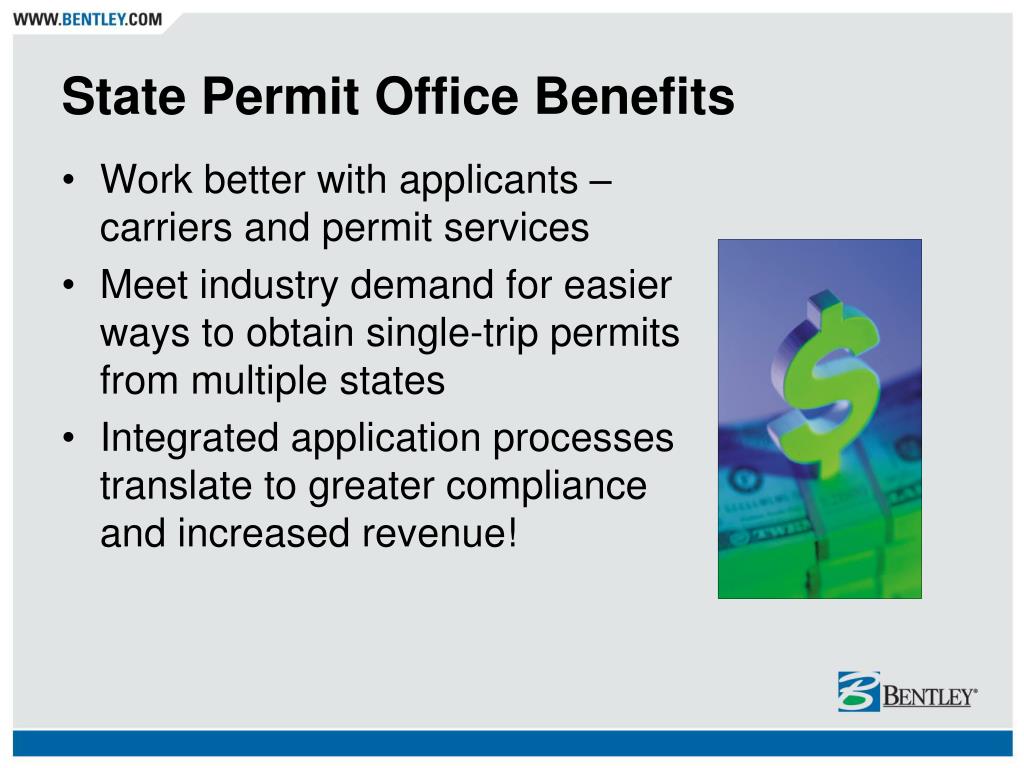 WWW.BENTLEY.COM

State Permit Office Benefits

• Work better with applicants – carriers and permit services
• Meet industry demand for easier ways to obtain single-trip permits from multiple states
• Integrated application processes translate to greater compliance and increased revenue!

BENTLEY®